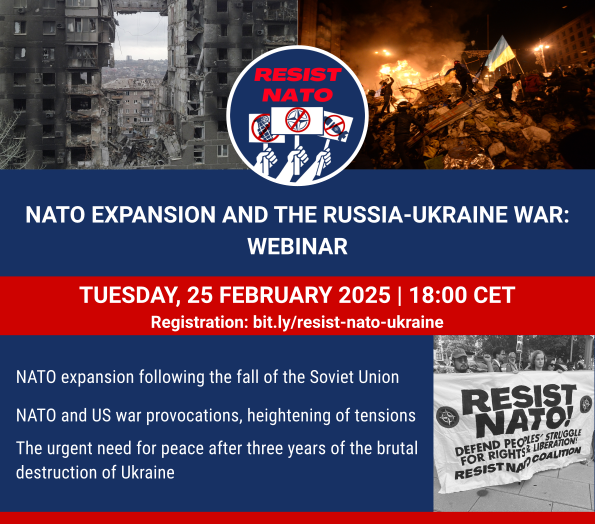 RESIST NATO

NATO EXPANSION AND THE RUSSIA-UKRAINE WAR: WEBINAR

TUESDAY, 25 FEBRUARY 2025 | 18:00 CET
Registration: bit.ly/resist-nato-ukraine

NATO expansion following the fall of the Soviet Union

NATO and US war provocations, heightening of tensions

The urgent need for peace after three years of the brutal destruction of Ukraine

RESIST NATO!
DEFEND PEOPLES' STRUGGLE FOR RIGHTS & LIBERATION!
RESIST NATO COALITION